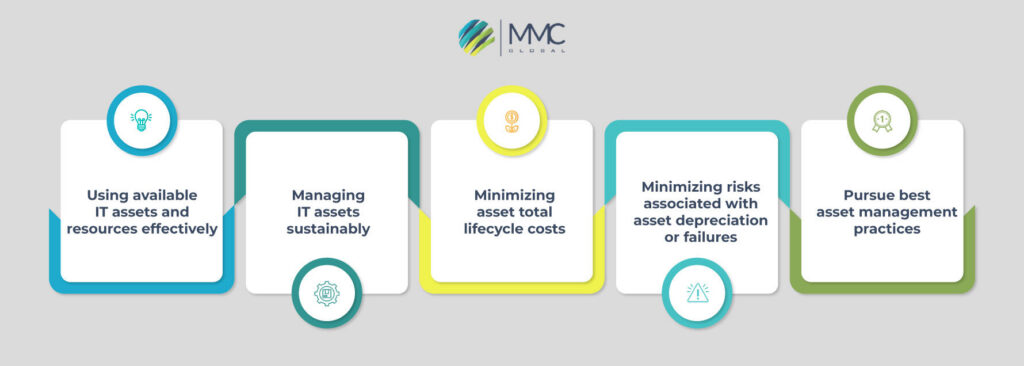 MMC
GLOBAL

Using available IT assets and resources effectively

Managing IT assets sustainably

Minimizing asset total lifecycle costs

Minimizing risks associated with asset depreciation or failures

Pursue best asset management practices